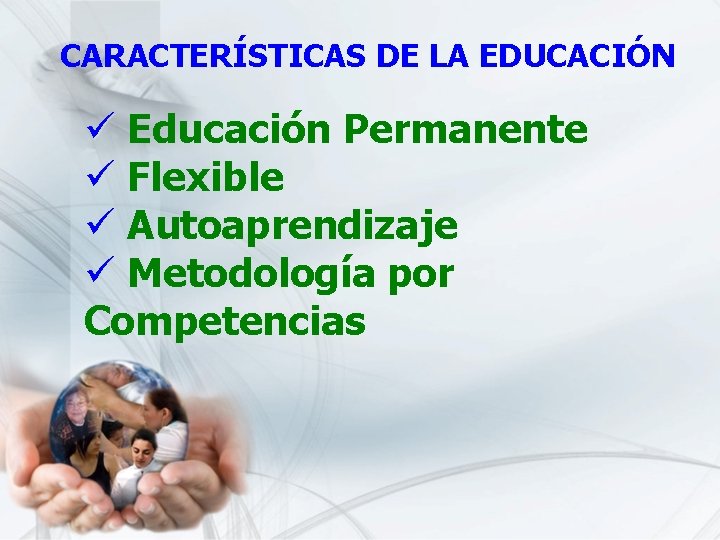 CARACTERÍSTICAS DE LA EDUCACIÓN

✓ Educación Permanente
✓ Flexible
✓ Autoaprendizaje
✓ Metodología por Competencias